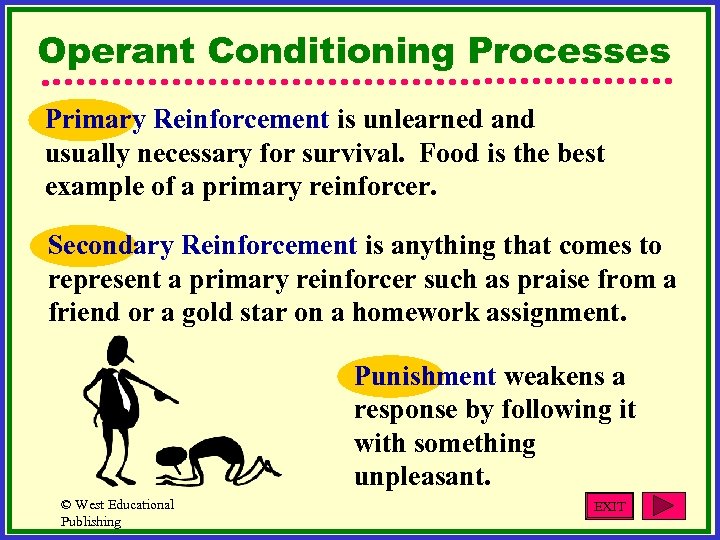 Operant Conditioning Processes

Primary Reinforcement is unlearned and usually necessary for survival. Food is the best example of a primary reinforcer.

Secondary Reinforcement is anything that comes to represent a primary reinforcer such as praise from a friend or a gold star on a homework assignment.

Punishment weakens a response by following it with something unpleasant.

© West Educational Publishing

EXIT